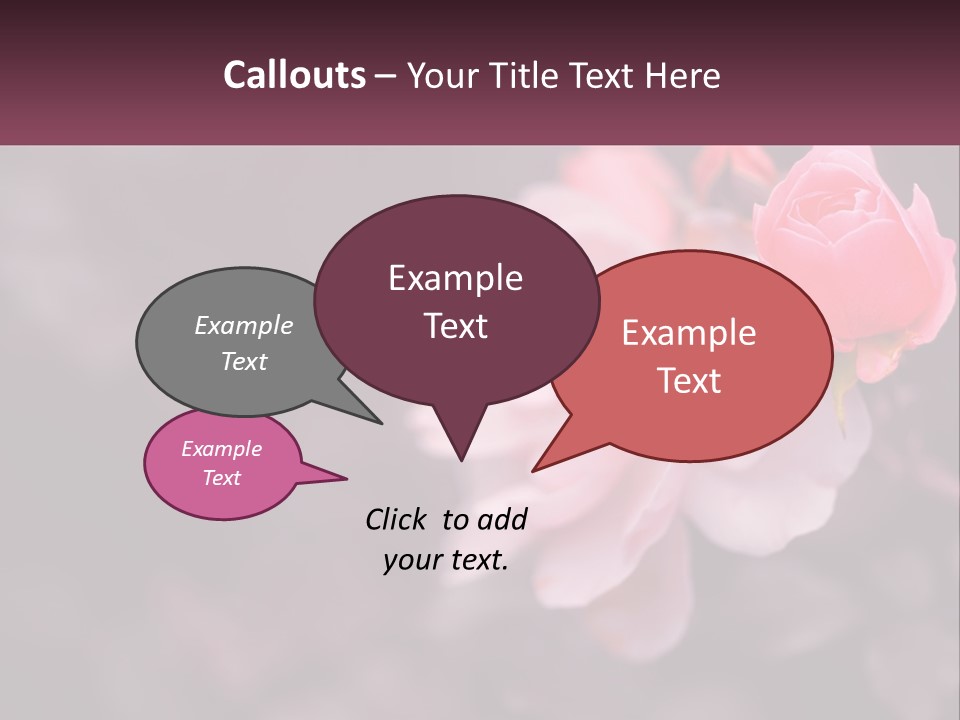 Callouts – Your Title Text Here

Example Text

Example Text

Example Text

Example Text

Click to add your text.